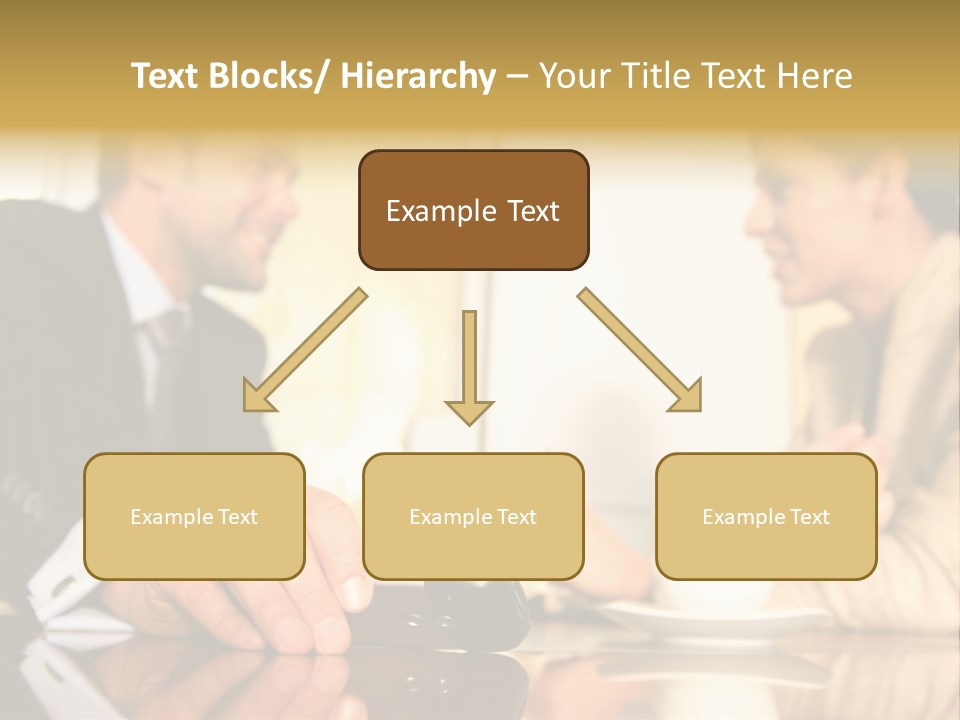 Text Blocks/ Hierarchy – Your Title Text Here

Example Text

Example Text

Example Text

Example Text